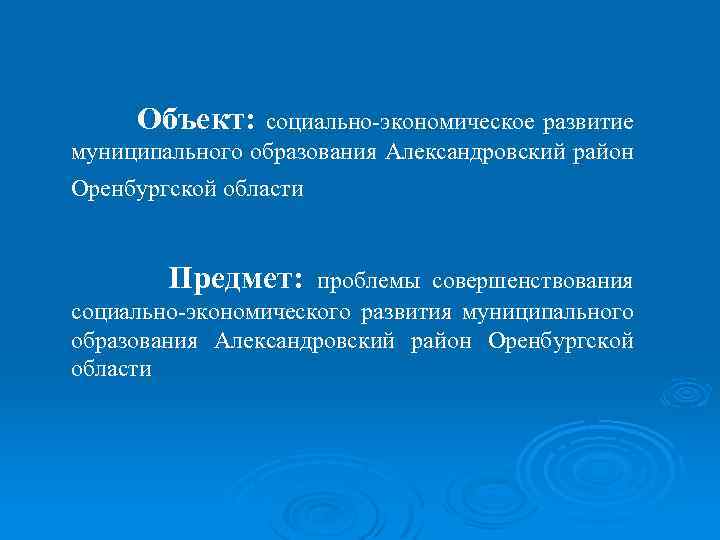 Объект: социально-экономическое развитие муниципального образования Александровский район Оренбургской области

Предмет: проблемы совершенствования социально-экономического развития муниципального образования Александровский район Оренбургской области